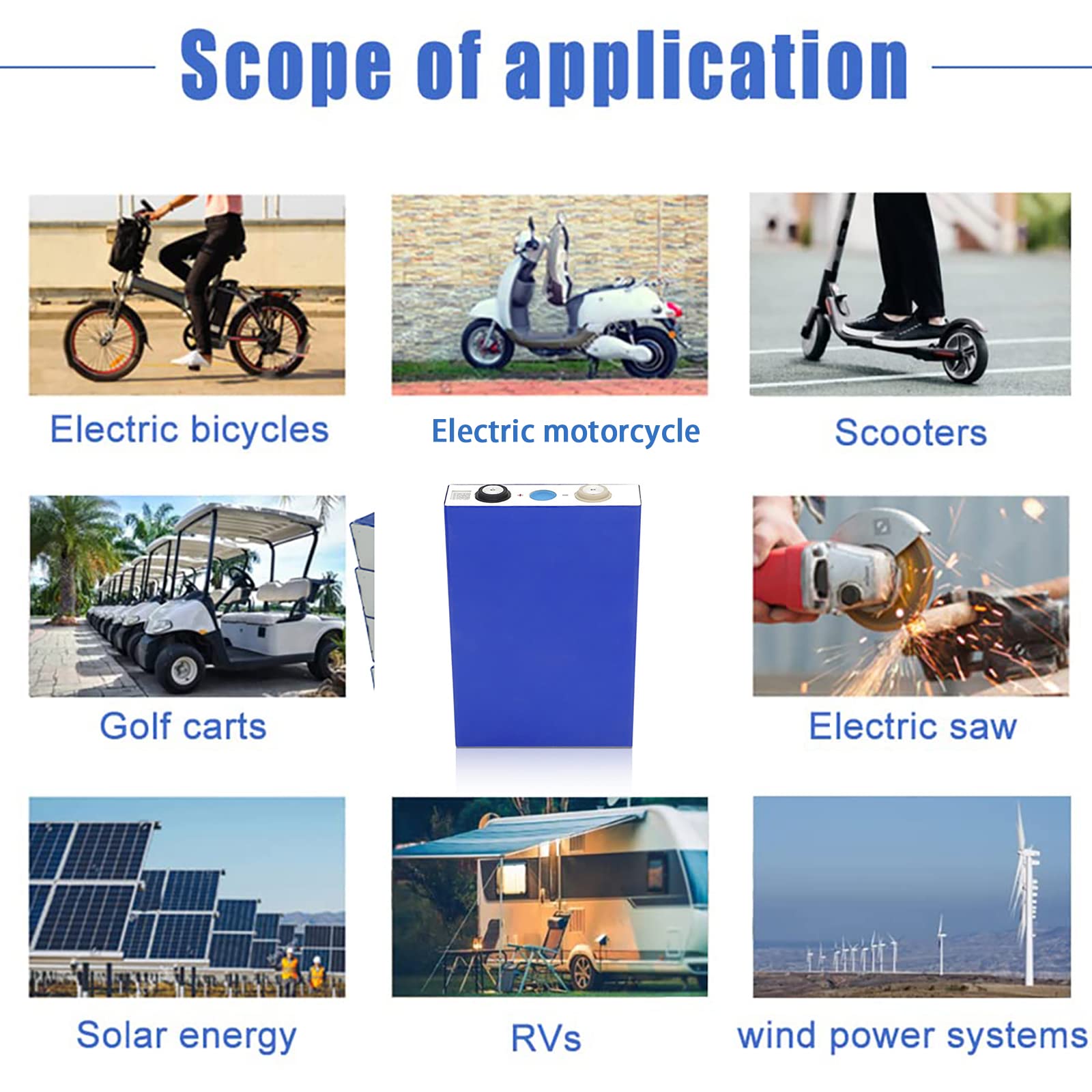 Scope of application

Electric bicycles

Electric motorcycle

Scooters

Golf carts

Electric saw

Solar energy

RVs

wind power systems